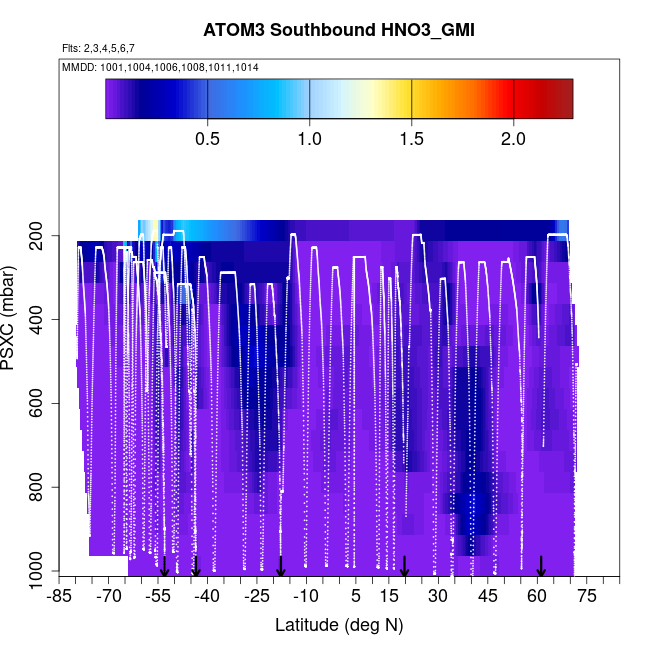 ATOM3 Southbound HNO3_GMI

Flts: 2,3,4,5,6,7

MMDD: 1001,1004,1006,1008,1011,1014

0.5
1.0
1.5
2.0

PSXC (mbar)

200
400
600
800
1000

-85
-70
-55
-40
-25
-10
5
15
30
45
60
75

Latitude (deg N)